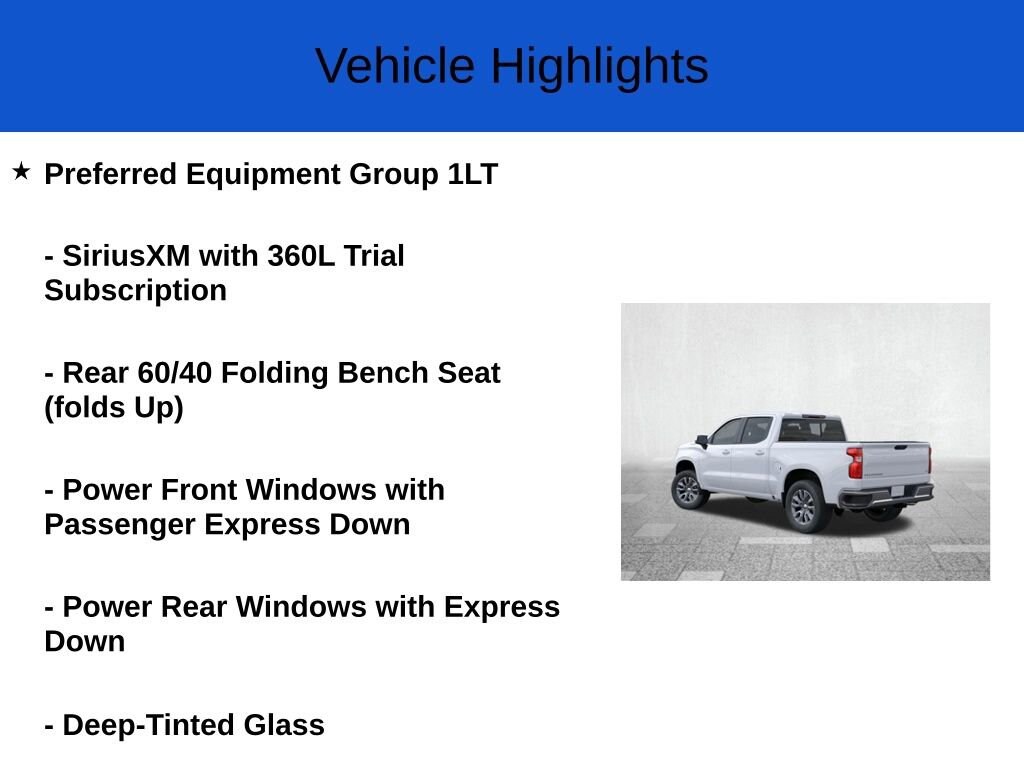 Vehicle Highlights

★ Preferred Equipment Group 1LT

- SiriusXM with 360L Trial Subscription

- Rear 60/40 Folding Bench Seat (folds Up)

- Power Front Windows with Passenger Express Down

- Power Rear Windows with Express Down

- Deep-Tinted Glass